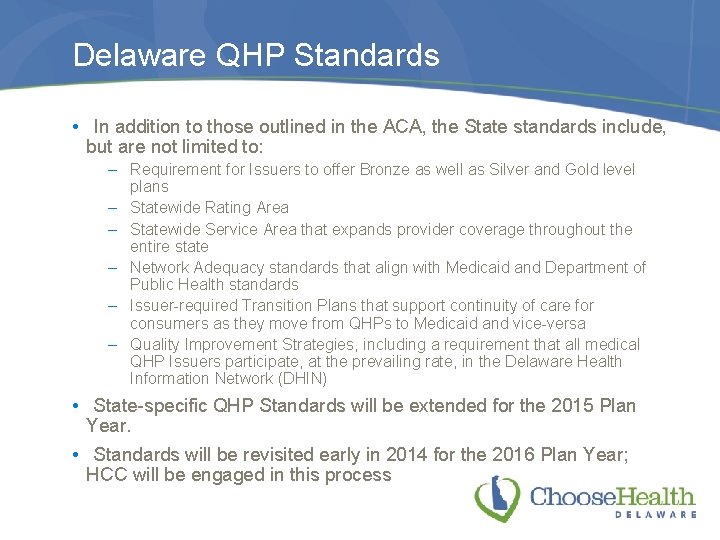 Delaware QHP Standards

• In addition to those outlined in the ACA, the State standards include, but are not limited to:

– Requirement for Issuers to offer Bronze as well as Silver and Gold level plans

– Statewide Rating Area

– Statewide Service Area that expands provider coverage throughout the entire state

– Network Adequacy standards that align with Medicaid and Department of Public Health standards

– Issuer-required Transition Plans that support continuity of care for consumers as they move from QHPs to Medicaid and vice-versa

– Quality Improvement Strategies, including a requirement that all medical QHP Issuers participate, at the prevailing rate, in the Delaware Health Information Network (DHIN)

• State-specific QHP Standards will be extended for the 2015 Plan Year.

• Standards will be revisited early in 2014 for the 2016 Plan Year; HCC will be engaged in this process

ChooseHealth
DELAWARE